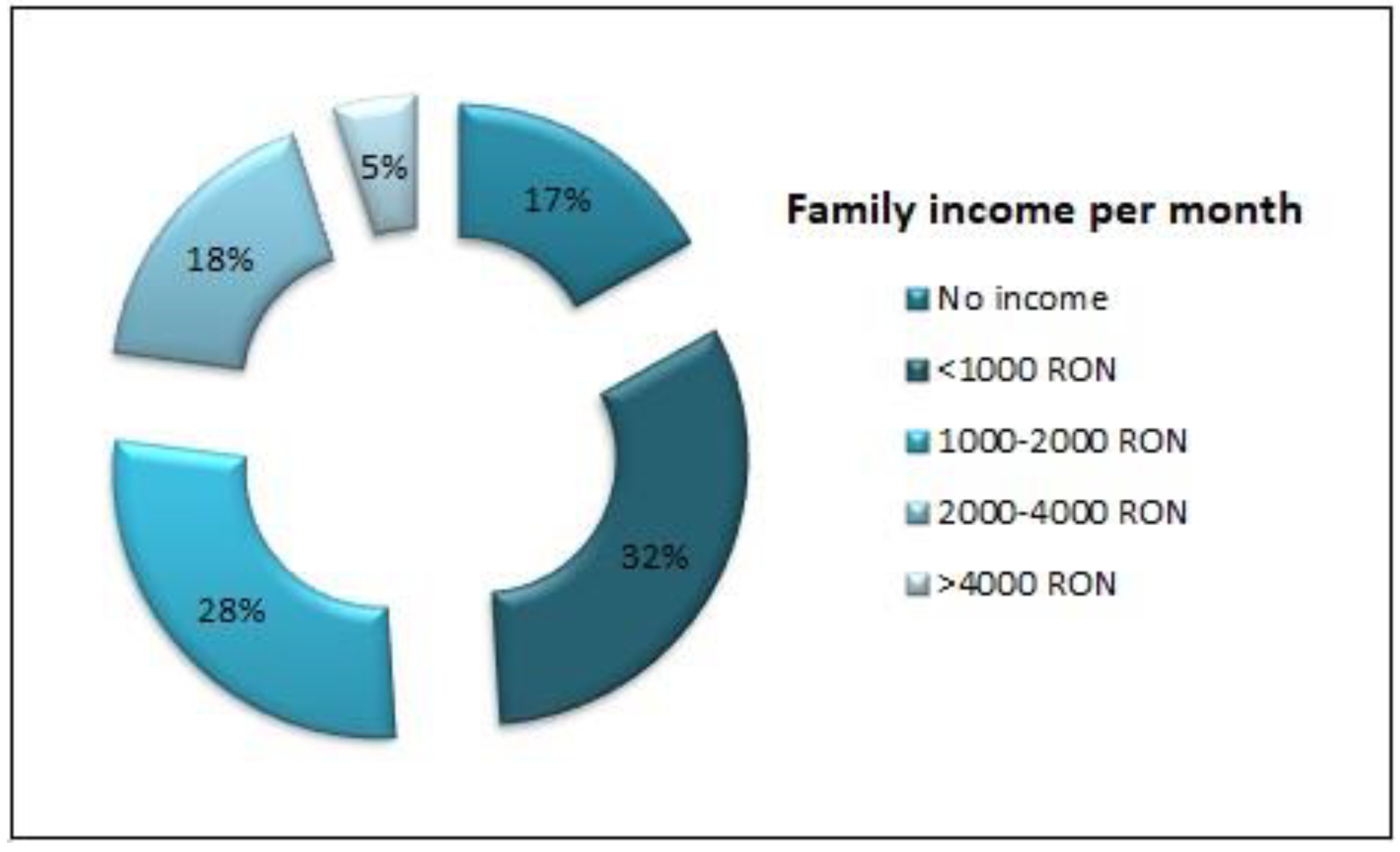 5%

17%

18%

32%

28%

Family income per month

No income

<1000 RON

1000-2000 RON

2000-4000 RON

>4000 RON